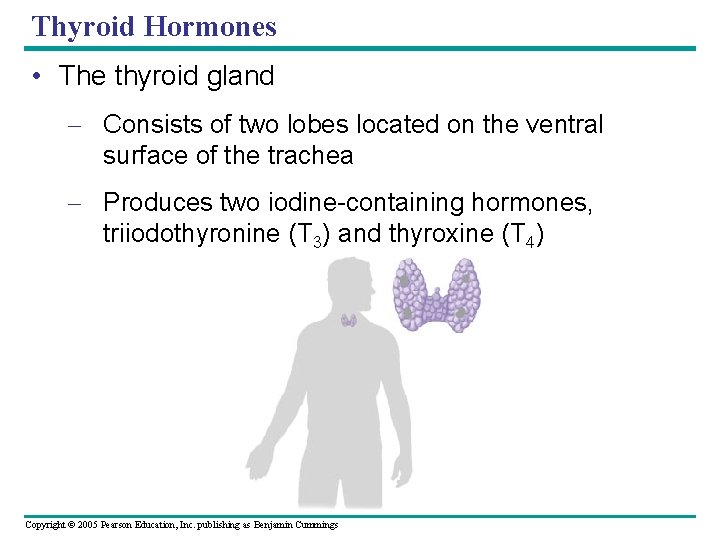 Thyroid Hormones

• The thyroid gland

– Consists of two lobes located on the ventral surface of the trachea

– Produces two iodine-containing hormones, triiodothyronine ($T_3$) and thyroxine ($T_4$)

Copyright © 2005 Pearson Education, Inc. publishing as Benjamin Cummings